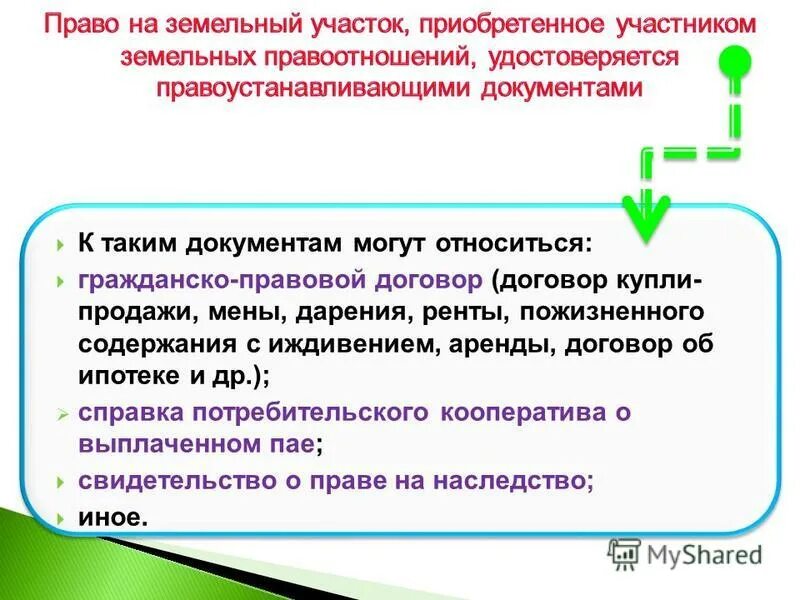 Право на земельный участок, приобретенное участником земельных правоотношений, удостоверяется правоустанавливающими документами

К таким документам могут относиться:

гражданско-правовой договор (договор купли-продажи, мены, дарения, ренты, пожизненного содержания с иждивением, аренды, договор об ипотеке и др.);

справка потребительского кооператива о выплаченном пае;

свидетельство о праве на наследство;

иное.

MyShared